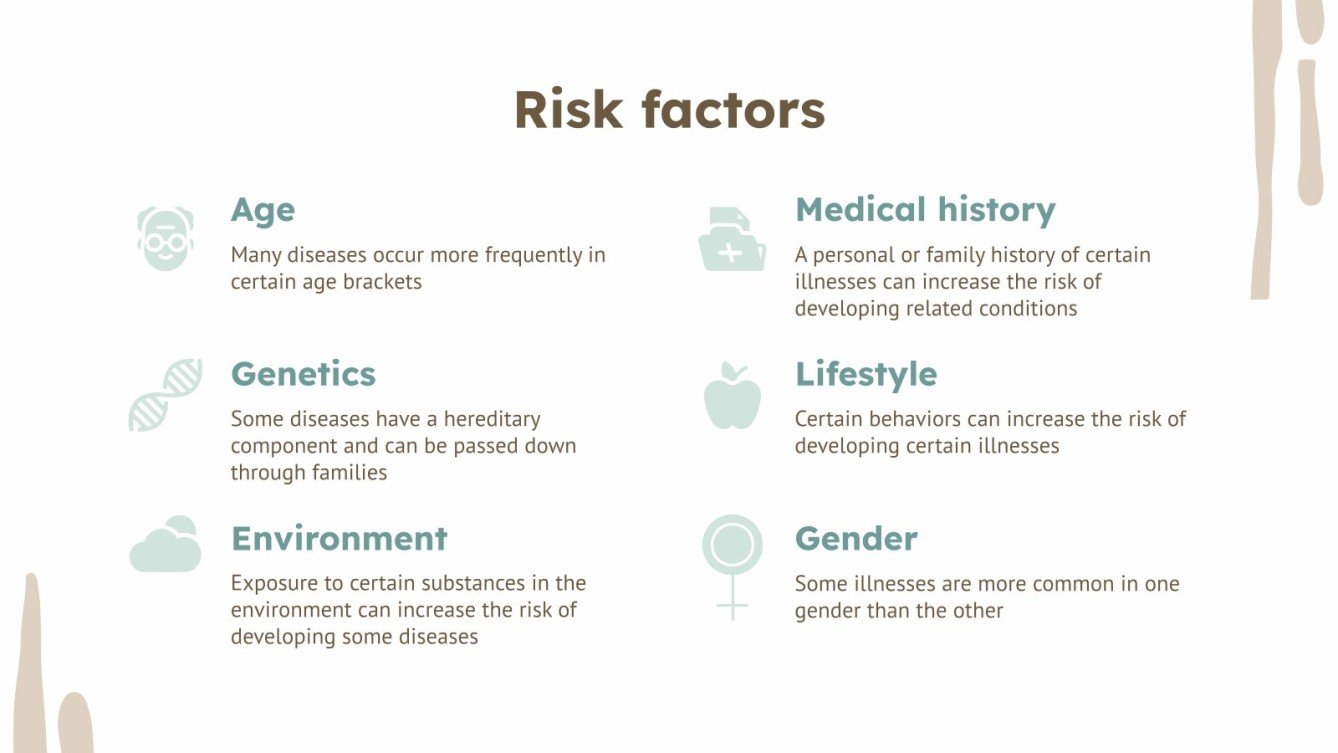 Risk factors

Age

Many diseases occur more frequently in certain age brackets

Genetics

Some diseases have a hereditary component and can be passed down through families

Environment

Exposure to certain substances in the environment can increase the risk of developing some diseases

Medical history

A personal or family history of certain illnesses can increase the risk of developing related conditions

Lifestyle

Certain behaviors can increase the risk of developing certain illnesses

Gender

Some illnesses are more common in one gender than the other